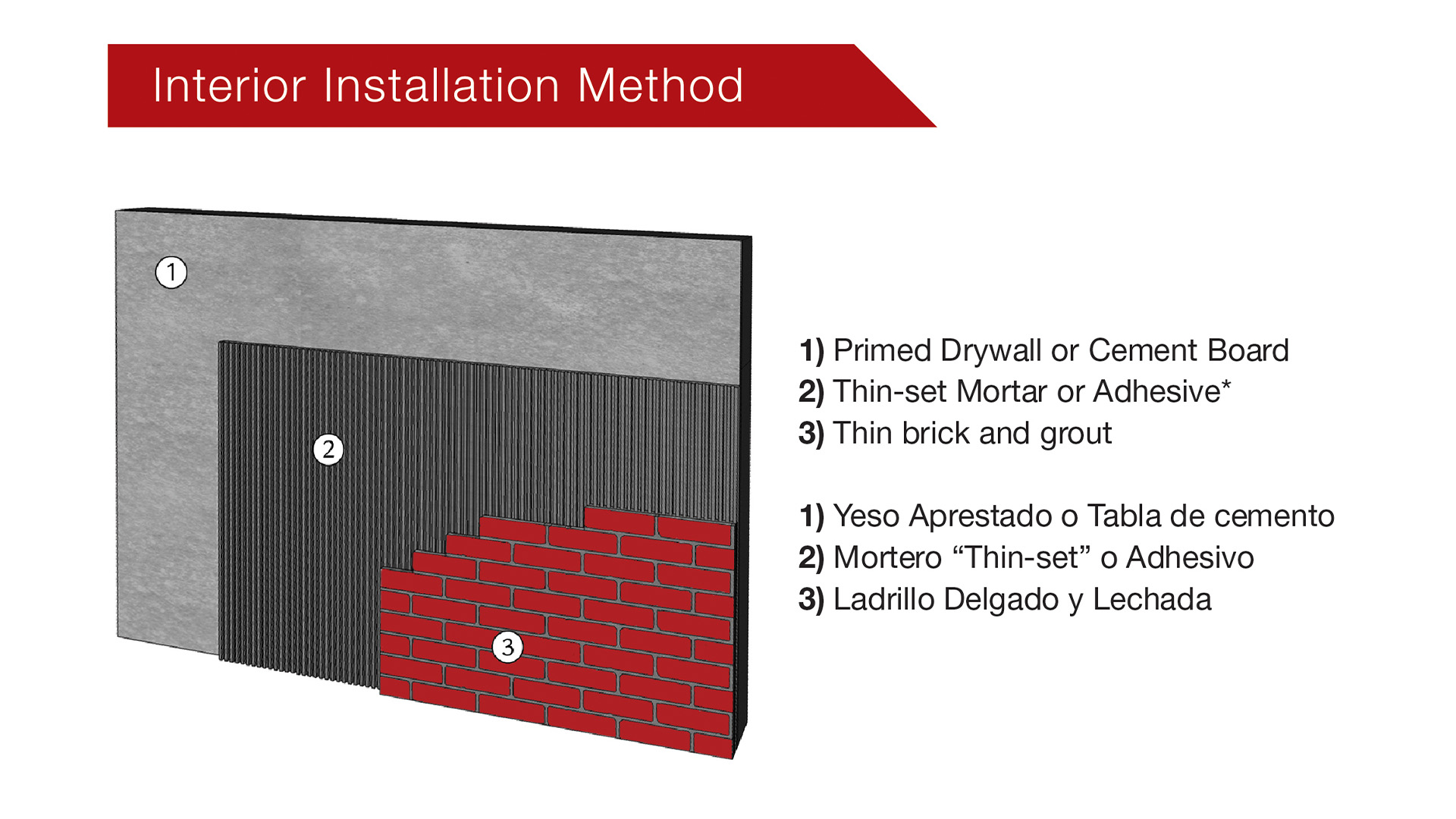 Interior Installation Method

1

2

3

1) Primed Drywall or Cement Board
2) Thin-set Mortar or Adhesive*
3) Thin brick and grout

1) Yeso Aprestado o Tabla de cemento
2) Mortero “Thin-set” o Adhesivo
3) Ladrillo Delgado y Lechada